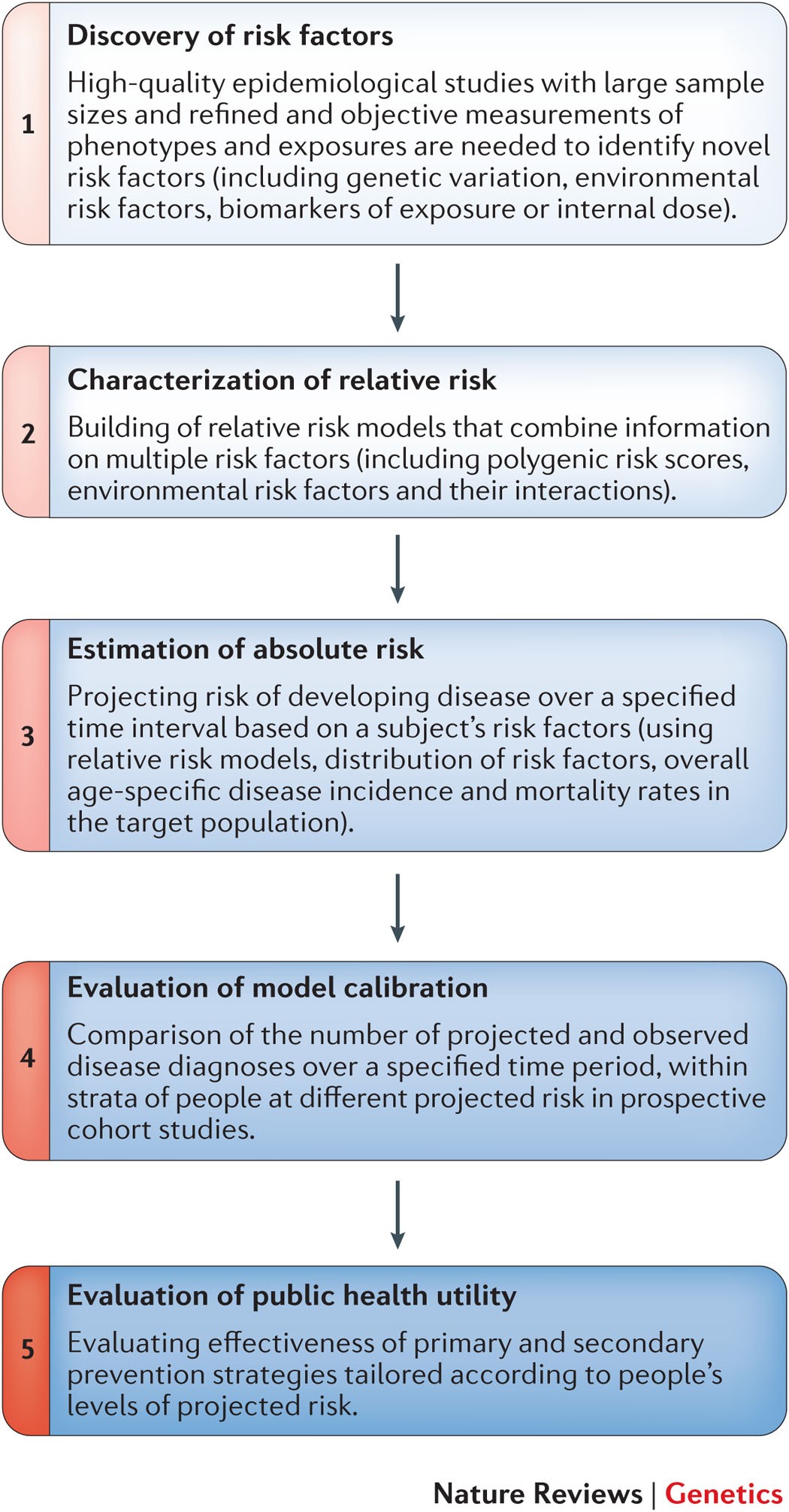 1

Discovery of risk factors

High-quality epidemiological studies with large sample sizes and refined and objective measurements of phenotypes and exposures are needed to identify novel risk factors (including genetic variation, environmental risk factors, biomarkers of exposure or internal dose).

2

Characterization of relative risk

Building of relative risk models that combine information on multiple risk factors (including polygenic risk scores, environmental risk factors and their interactions).

3

Estimation of absolute risk

Projecting risk of developing disease over a specified time interval based on a subject's risk factors (using relative risk models, distribution of risk factors, overall age-specific disease incidence and mortality rates in the target population).

4

Evaluation of model calibration

Comparison of the number of projected and observed disease diagnoses over a specified time period, within strata of people at different projected risk in prospective cohort studies.

5

Evaluation of public health utility

Evaluating effectiveness of primary and secondary prevention strategies tailored according to people's levels of projected risk.

Nature Reviews | Genetics